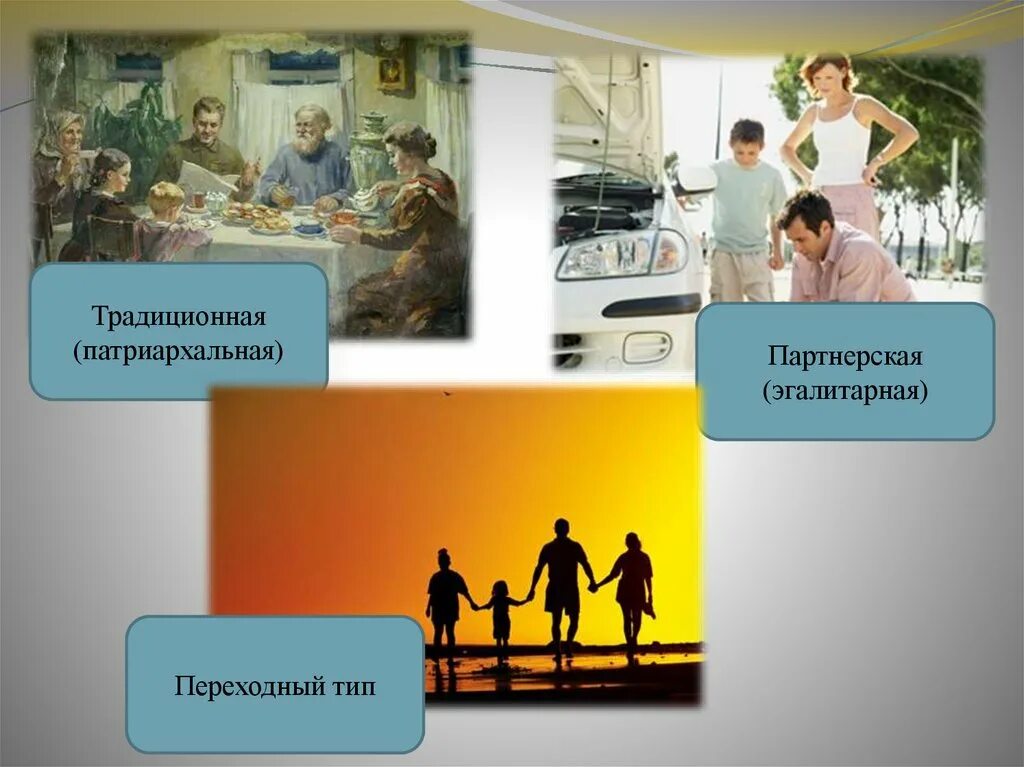 Традиционная (патриархальная)

Партнерская (эгалитарная)

Переходный тип